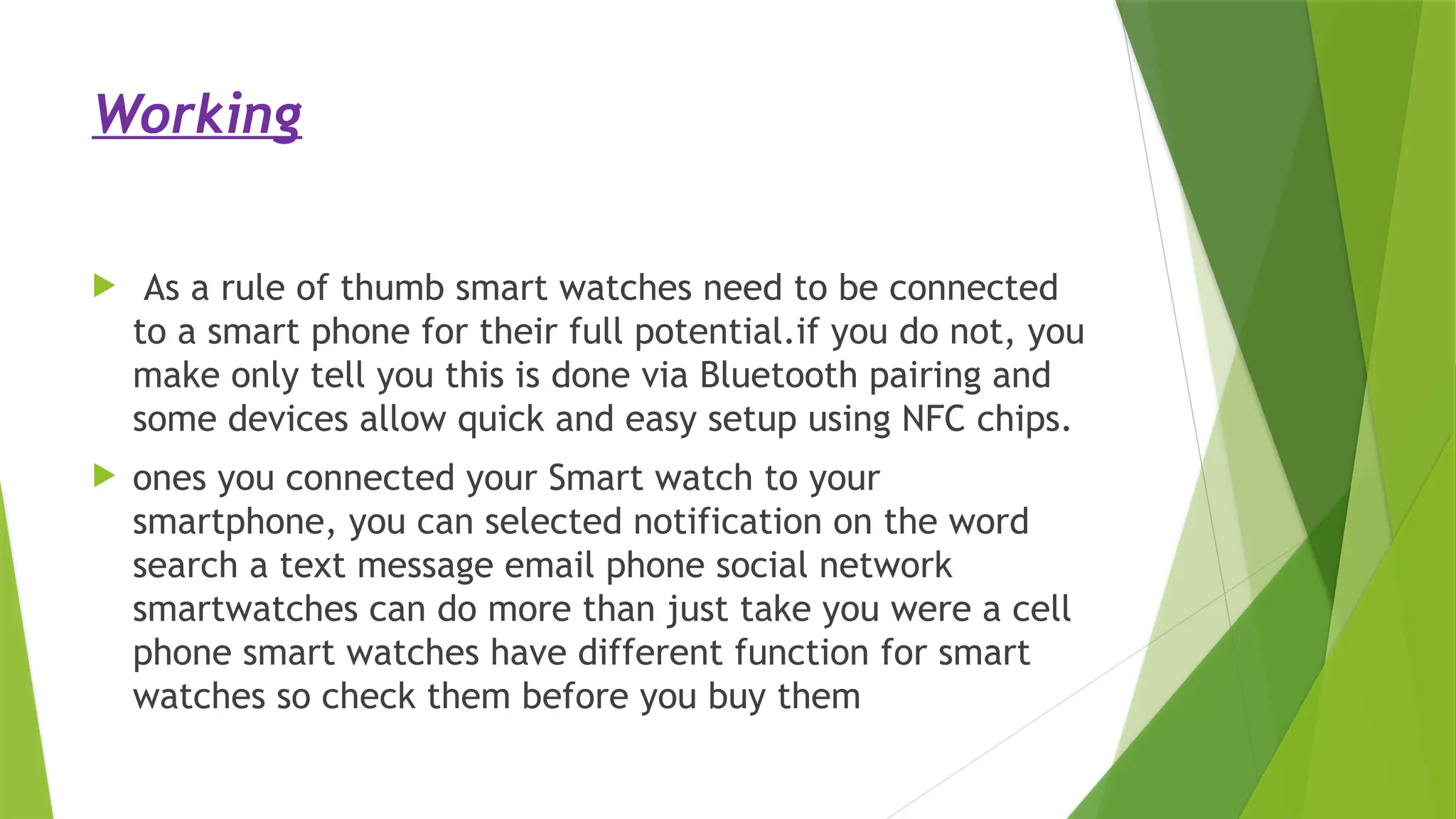 Working

As a rule of thumb smart watches need to be connected to a smart phone for their full potential.if you do not, you make only tell you this is done via Bluetooth pairing and some devices allow quick and easy setup using NFC chips.

ones you connected your Smart watch to your smartphone, you can selected notification on the word search a text message email phone social network smartwatches can do more than just take you were a cell phone smart watches have different function for smart watches so check them before you buy them